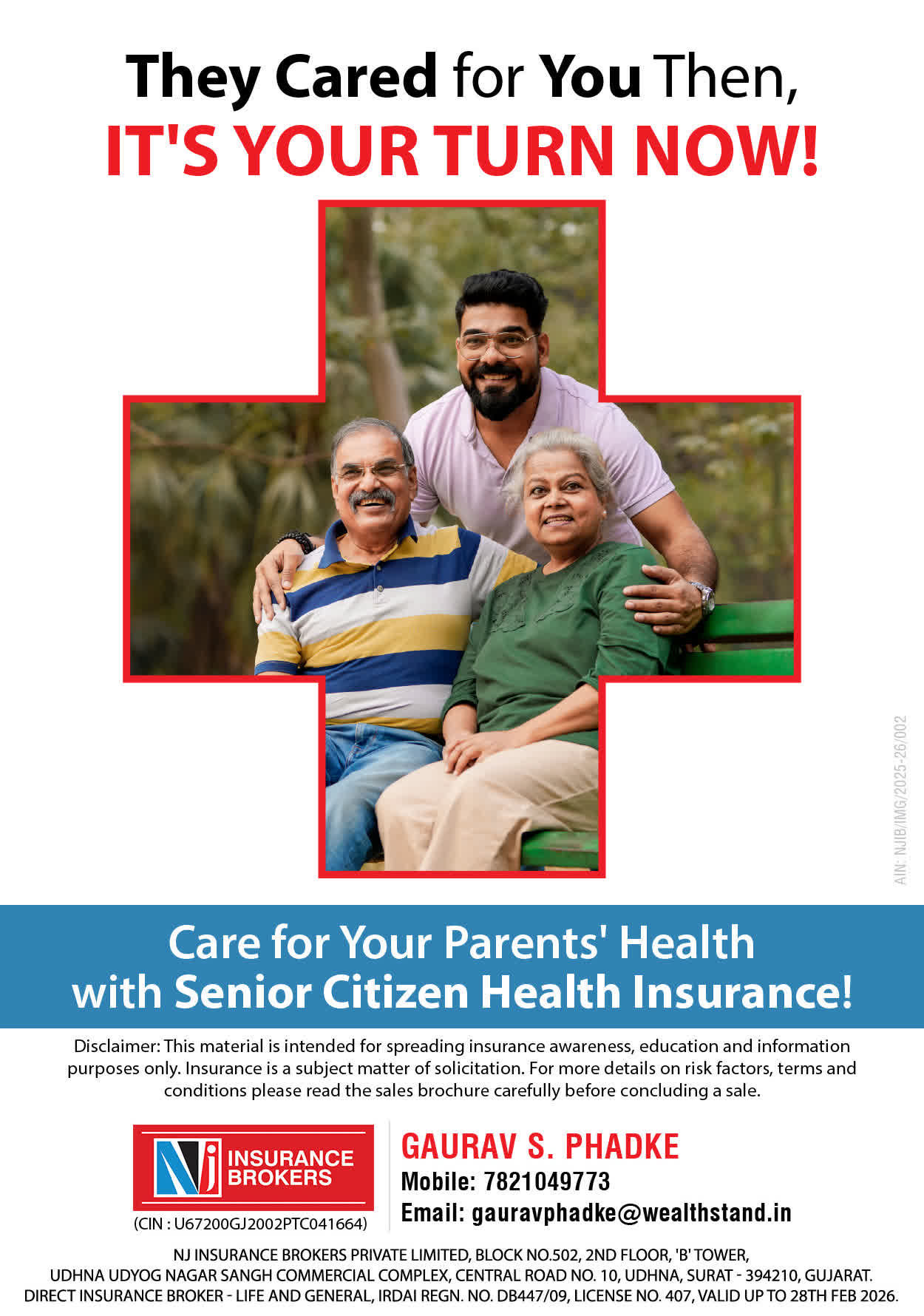 They Cared for You Then,
IT'S YOUR TURN NOW!

AIN: NJIB/IMG/2025-26/002

Care for Your Parents' Health
with Senior Citizen Health Insurance!

Disclaimer: This material is intended for spreading insurance awareness, education and information purposes only. Insurance is a subject matter of solicitation. For more details on risk factors, terms and conditions please read the sales brochure carefully before concluding a sale.

NJ INSURANCE BROKERS

(CIN : U67200GJ2002PTC041664)

GAURAV S. PHADKE
Mobile: 7821049773
Email: gauravphadke@wealthstand.in

NJ INSURANCE BROKERS PRIVATE LIMITED, BLOCK NO.502, 2ND FLOOR, 'B' TOWER,
UDHNA UDYOG NAGAR SANGH COMMERCIAL COMPLEX, CENTRAL ROAD NO. 10, UDHNA, SURAT - 394210, GUJARAT.
DIRECT INSURANCE BROKER - LIFE AND GENERAL, IRDAI REGN. NO. DB447/09, LICENSE NO. 407, VALID UP TO 28TH FEB 2026.